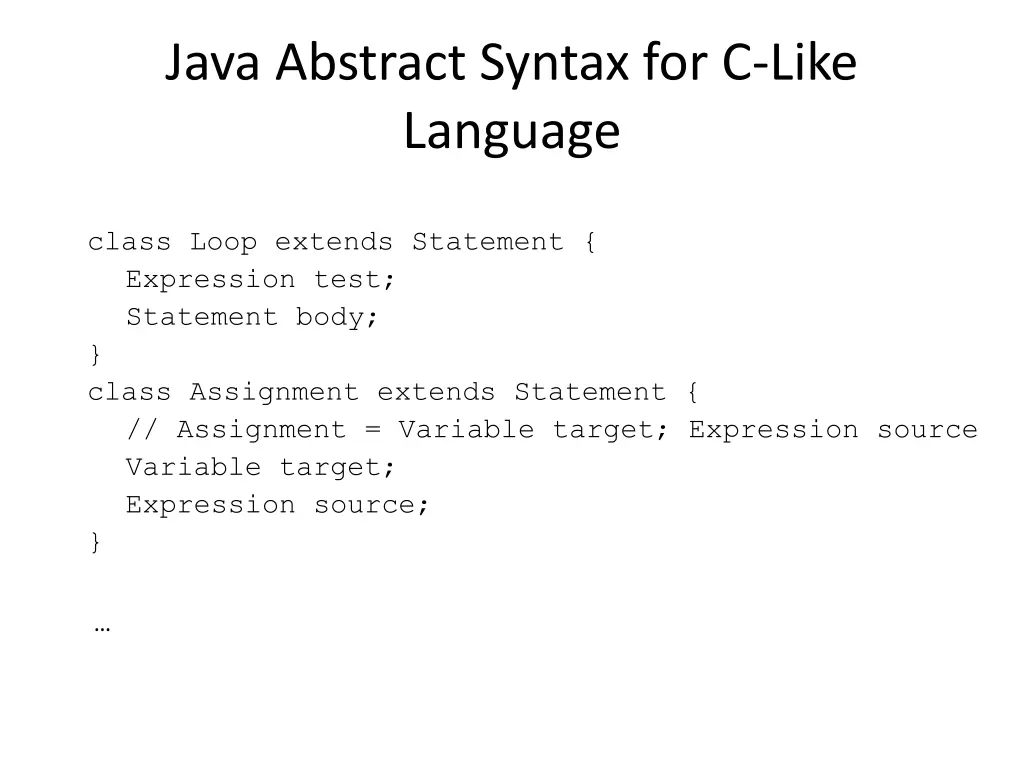 Java Abstract Syntax for C-Like Language

class Loop extends Statement {
  Expression test;
  Statement body;
}
class Assignment extends Statement {
  // Assignment = Variable target; Expression source
  Variable target;
  Expression source;
}

…